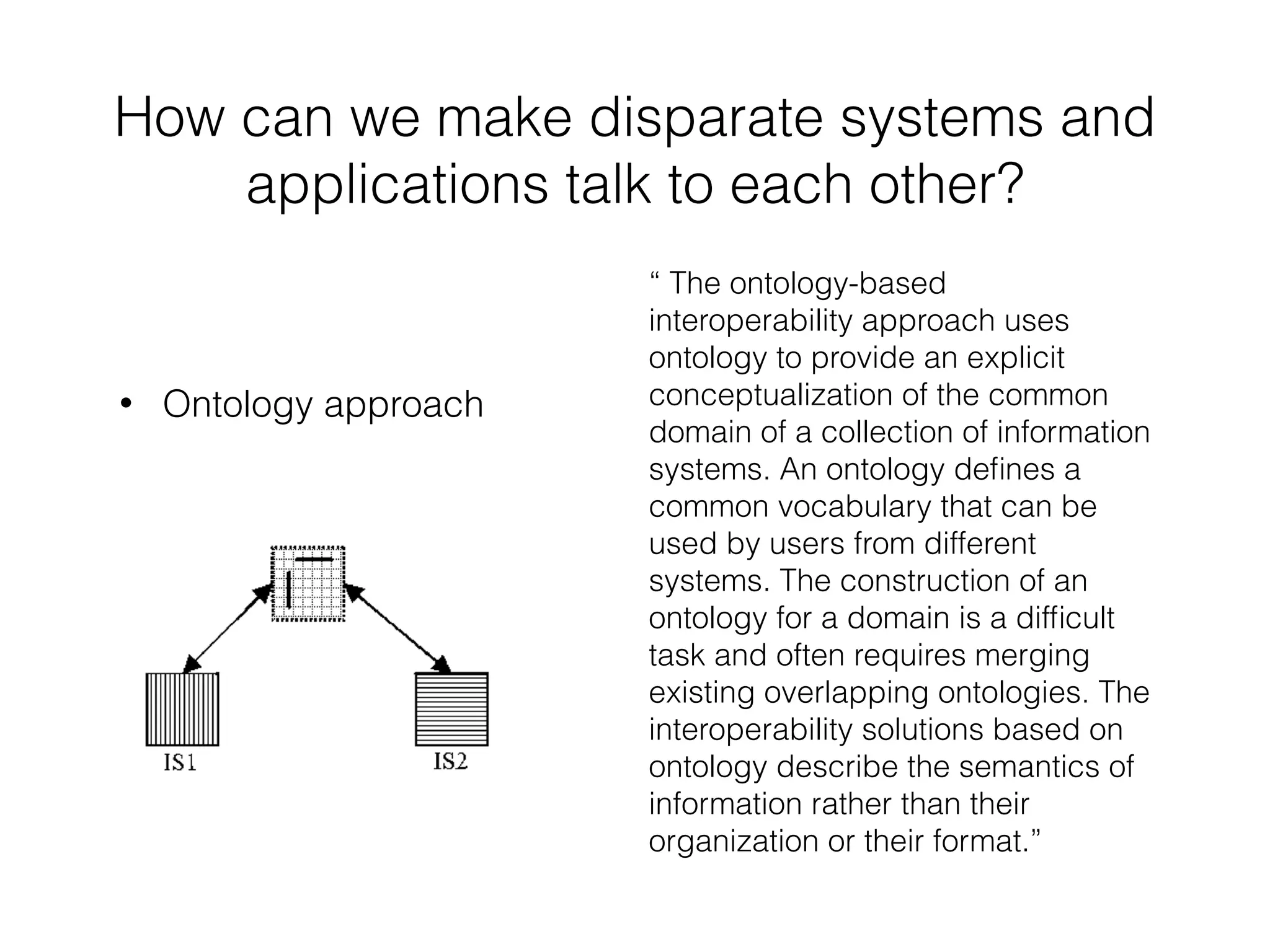 How can we make disparate systems and applications talk to each other?

• Ontology approach

IS1

IS2

“ The ontology-based interoperability approach uses ontology to provide an explicit conceptualization of the common domain of a collection of information systems. An ontology defines a common vocabulary that can be used by users from different systems. The construction of an ontology for a domain is a difficult task and often requires merging existing overlapping ontologies. The interoperability solutions based on ontology describe the semantics of information rather than their organization or their format.”